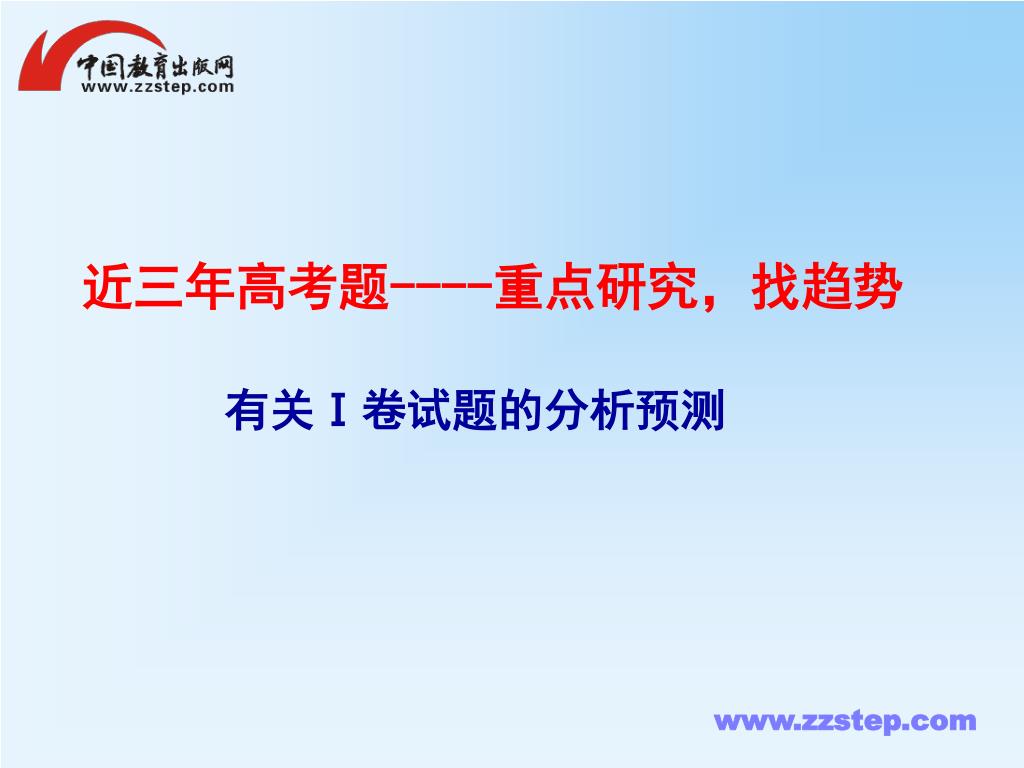 中国教育出版网
www.zzstep.com

近三年高考题----重点研究，找趋势

有关Ⅰ卷试题的分析预测

www.zzstep.com